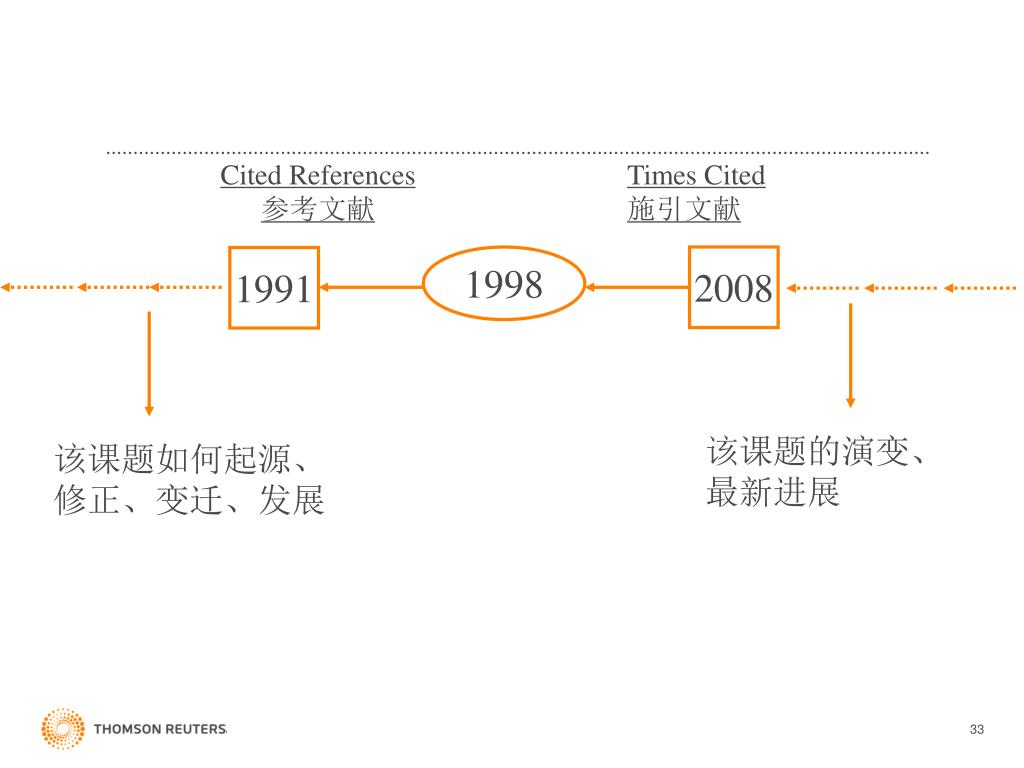 Cited References
参考文献

Times Cited
施引文献

1991

1998

2008

该课题如何起源、修正、变迁、发展

该课题的演变、最新进展

THOMSON REUTERS

33